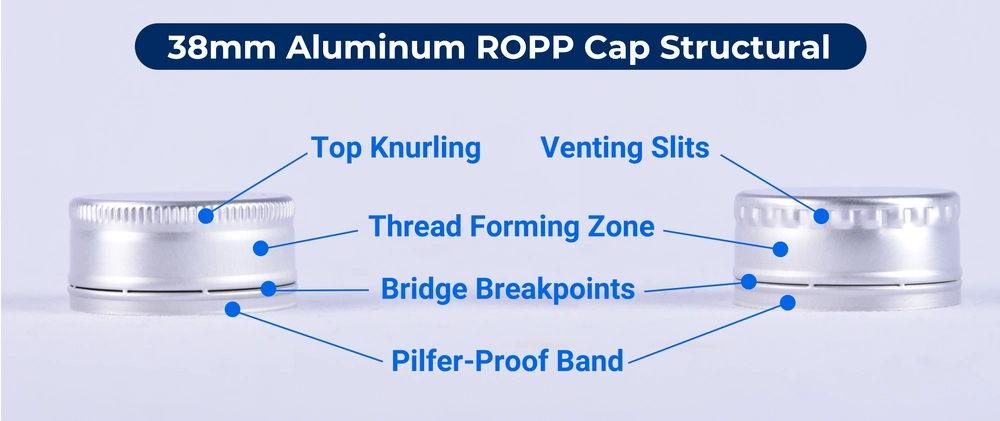 38mm Aluminum ROPP Cap Structural

Top Knurling

Venting Slits

Thread Forming Zone

Bridge Breakpoints

Pilfer-Proof Band